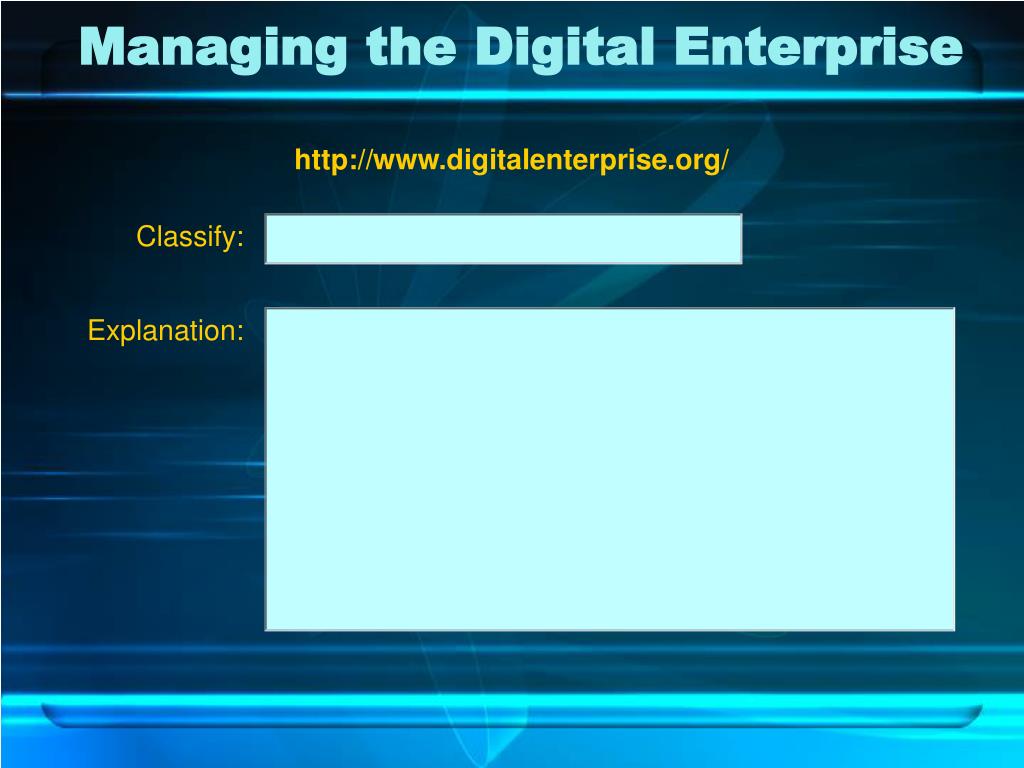 Managing the Digital Enterprise

http://www.digitalenterprise.org/

Classify:

Explanation: